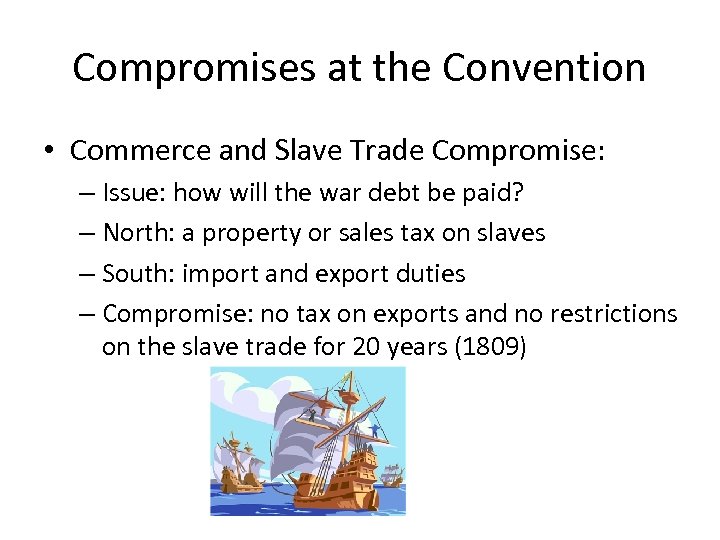 Compromises at the Convention

• Commerce and Slave Trade Compromise:
  – Issue: how will the war debt be paid?
  – North: a property or sales tax on slaves
  – South: import and export duties
  – Compromise: no tax on exports and no restrictions on the slave trade for 20 years (1809)